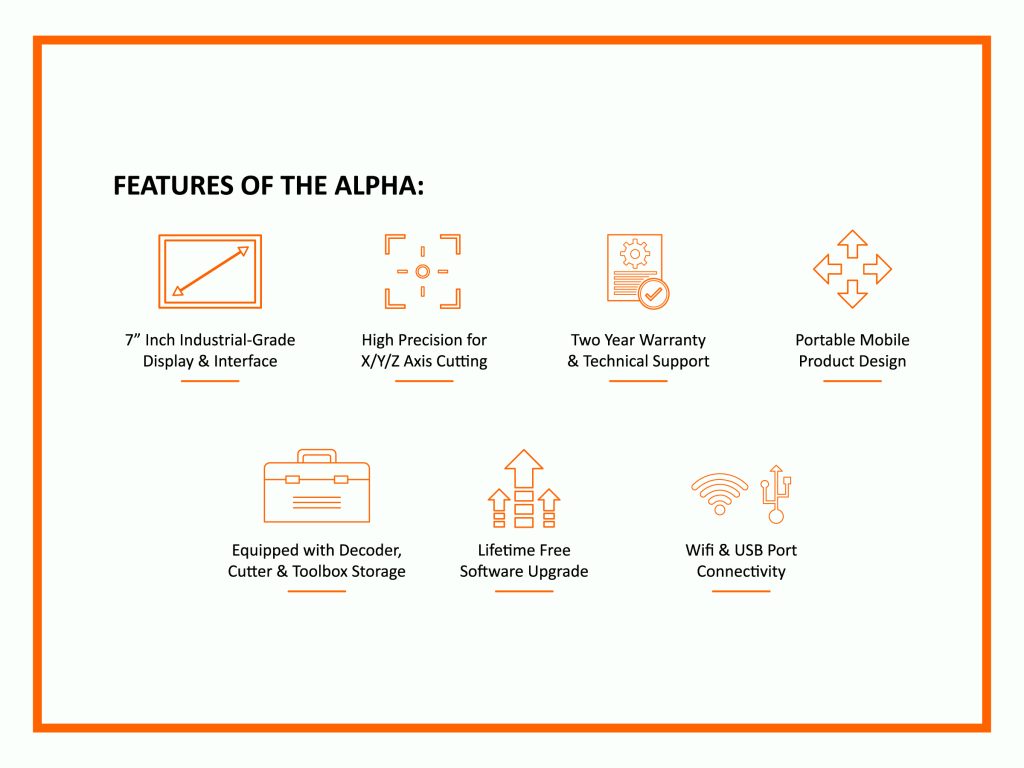 FEATURES OF THE ALPHA:

7” Inch Industrial-Grade Display & Interface

High Precision for X/Y/Z Axis Cutting

Two Year Warranty & Technical Support

Portable Mobile Product Design

Equipped with Decoder, Cutter & Toolbox Storage

Lifetime Free Software Upgrade

Wifi & USB Port Connectivity